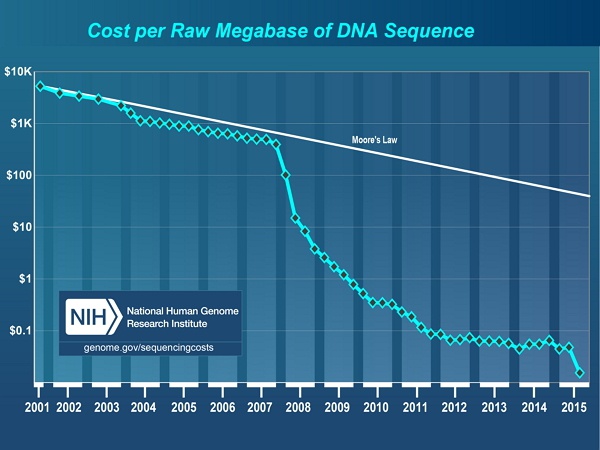 Cost per Raw Megabase of DNA Sequence

$10K
$1K
$100
$10
$1
$0.1

Moore's Law

NIH National Human Genome Research Institute
genome.gov/sequencingcosts

2001 2002 2003 2004 2005 2006 2007 2008 2009 2010 2011 2012 2013 2014 2015